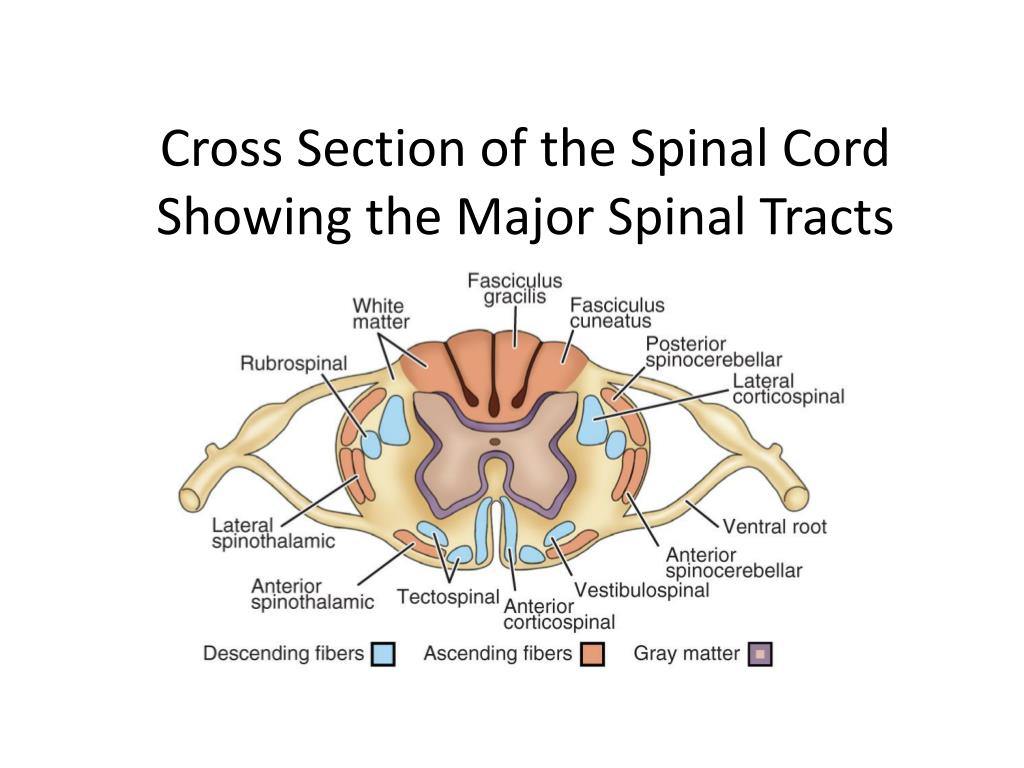 Cross Section of the Spinal Cord Showing the Major Spinal Tracts

Fasciculus gracilis

White matter

Fasciculus cuneatus

Posterior spinocerebellar

Rubrospinal

Lateral corticospinal

Lateral spinothalamic

Ventral root

Anterior spinocerebellar

Anterior spinothalamic

Tectospinal

Anterior corticospinal

Vestibulospinal

Descending fibers

Ascending fibers

Gray matter